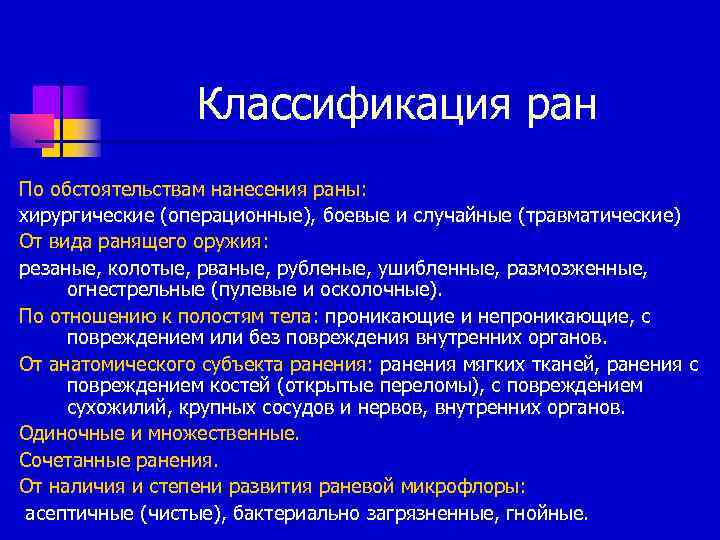 Классификация ран

По обстоятельствам нанесения раны:

хирургические (операционные), боевые и случайные (травматические)

От вида ранящего оружия:

резаные, колотые, рваные, рубленые, ушибленные, размозженные, огнестрельные (пулевые и осколочные).

По отношению к полостям тела: проникающие и непроникающие, с повреждением или без повреждения внутренних органов.

От анатомического субъекта ранения: ранения мягких тканей, ранения с повреждением костей (открытые переломы), с повреждением сухожилий, крупных сосудов и нервов, внутренних органов.

Одиночные и множественные.

Сочетанные ранения.

От наличия и степени развития раневой микрофлоры:

асептичные (чистые), бактериально загрязненные, гнойные.